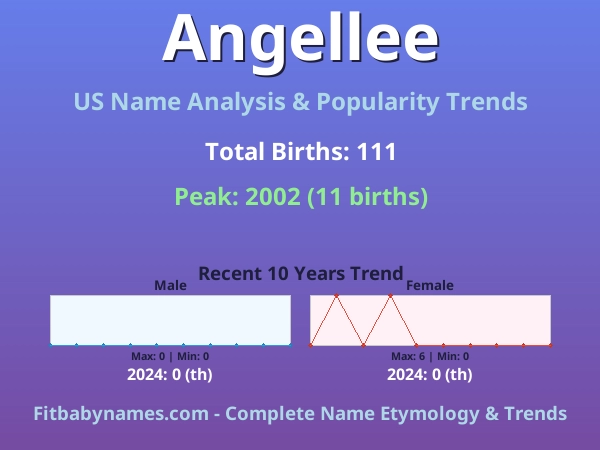 Angellee

US Name Analysis & Popularity Trends

Total Births: 111

Peak: 2002 (11 births)

Recent 10 Years Trend

Male

Max: 0 | Min: 0

2024: 0 (th)

Female

Max: 6 | Min: 0

2024: 0 (th)

Fitbabynames.com - Complete Name Etymology & Trends